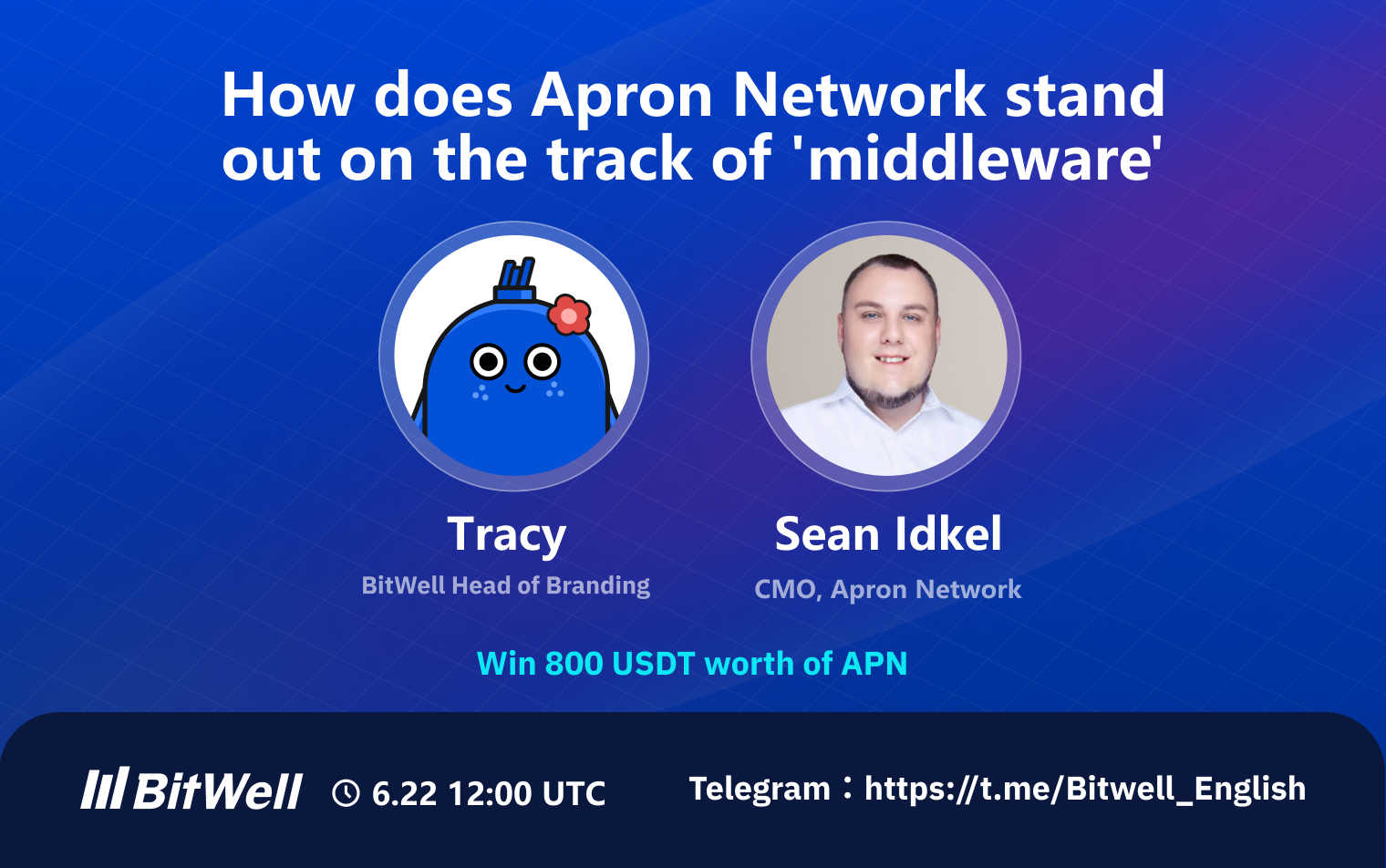 How does Apron Network stand out on the track of 'middleware'

Tracy
BitWell Head of Branding

Sean Idkel
CMO, Apron Network

Win 800 USDT worth of APN

BitWell 6.22 12:00 UTC Telegram：https://t.me/Bitwell_English